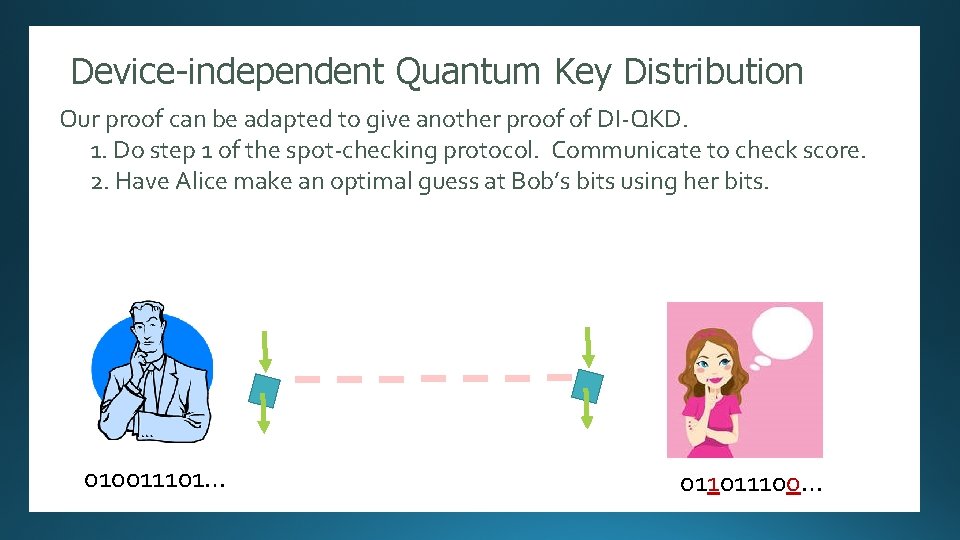 Device-independent Quantum Key Distribution

Our proof can be adapted to give another proof of DI-QKD.

1. Do step 1 of the spot-checking protocol. Communicate to check score.
2. Have Alice make an optimal guess at Bob's bits using her bits.

010011101...

011011100...